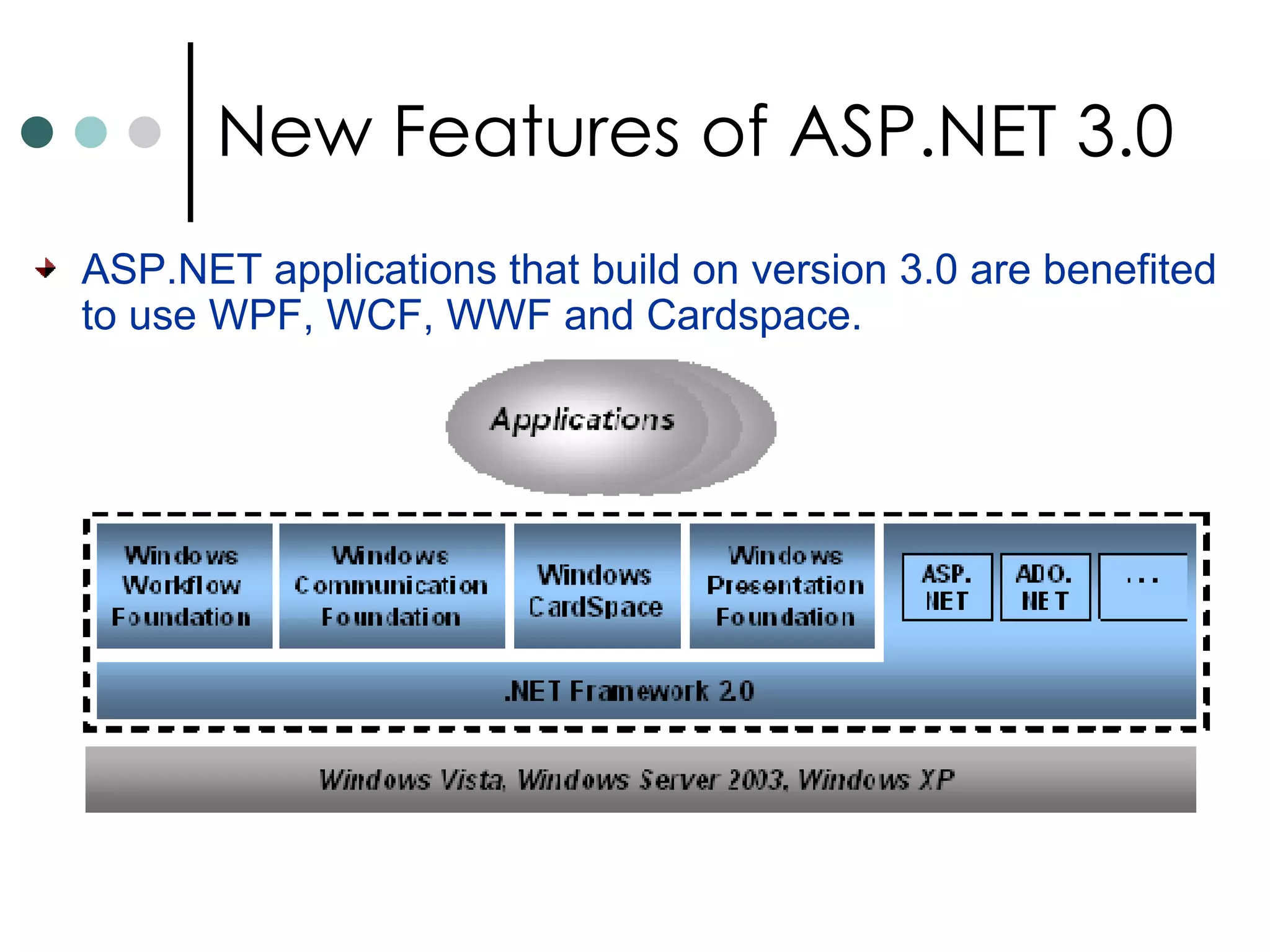 New Features of ASP.NET 3.0

ASP.NET applications that build on version 3.0 are benefited to use WPF, WCF, WWF and Cardspace.

Applications

Windows Workflow Foundation

Windows Communication Foundation

Windows CardSpace

Windows Presentation Foundation

ASP. NET

ADO. NET

...

.NET Framework 2.0

Windows Vista, Windows Server 2003, Windows XP